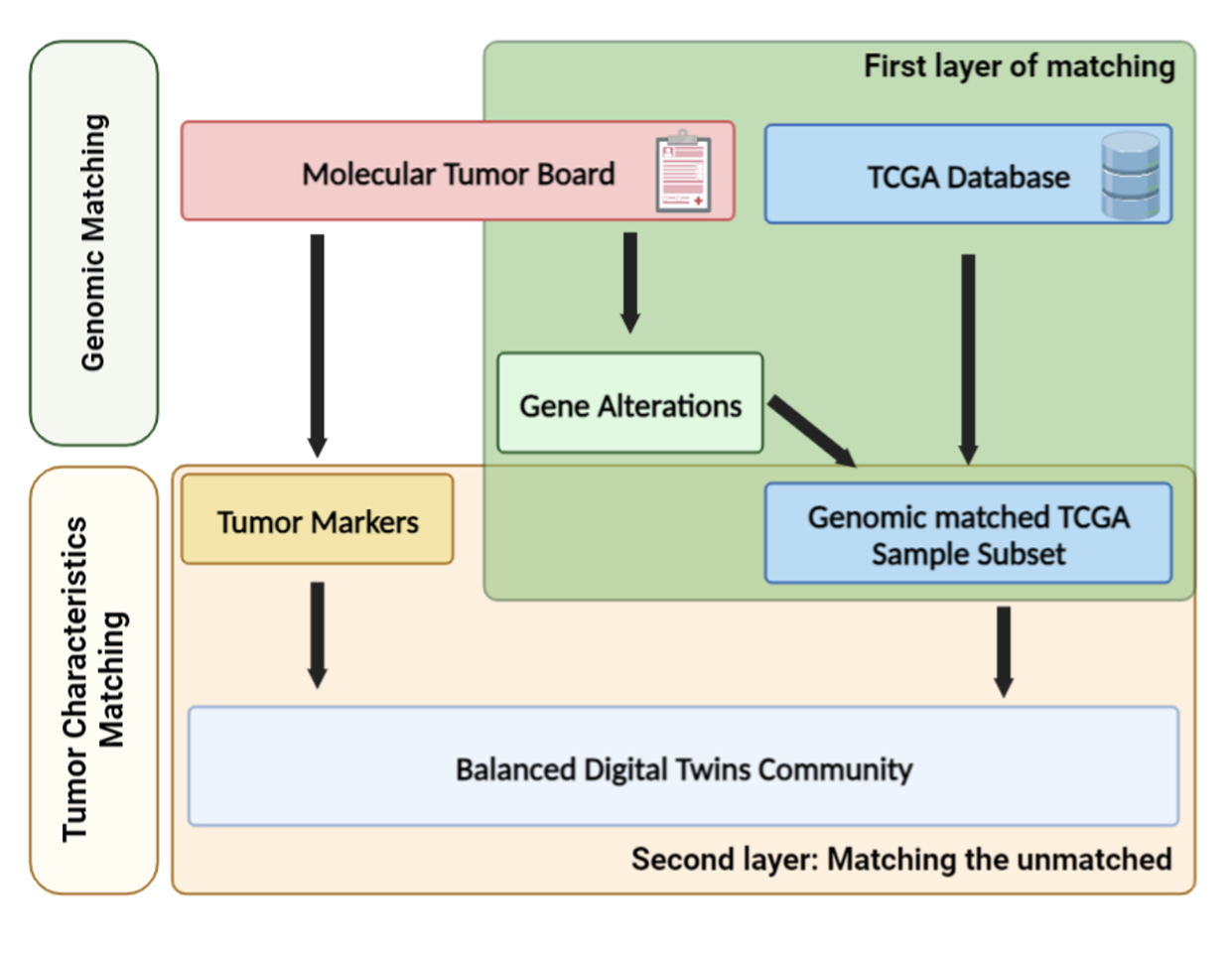 Genomic Matching

First layer of matching

Molecular Tumor Board

TCGA Database

Gene Alterations

Tumor Characteristics Matching

Tumor Markers

Genomic matched TCGA Sample Subset

Balanced Digital Twins Community

Second layer: Matching the unmatched